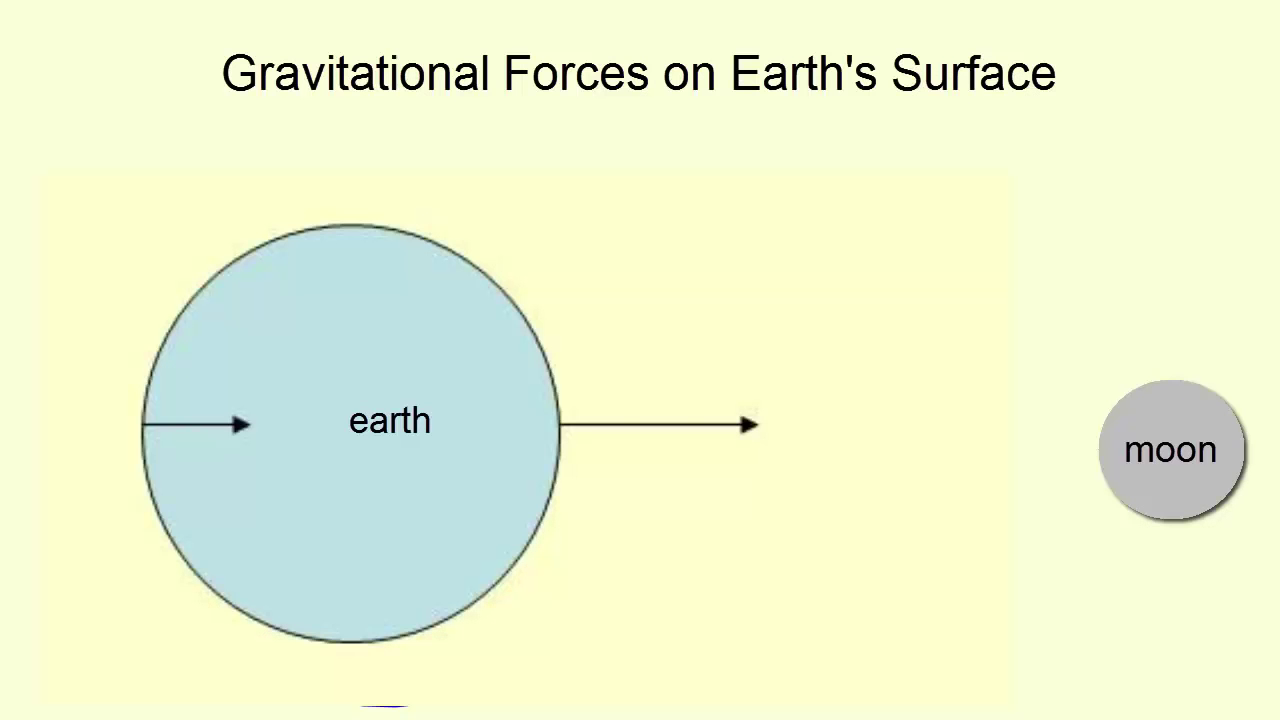 Gravitational Forces on Earth's Surface

earth

moon